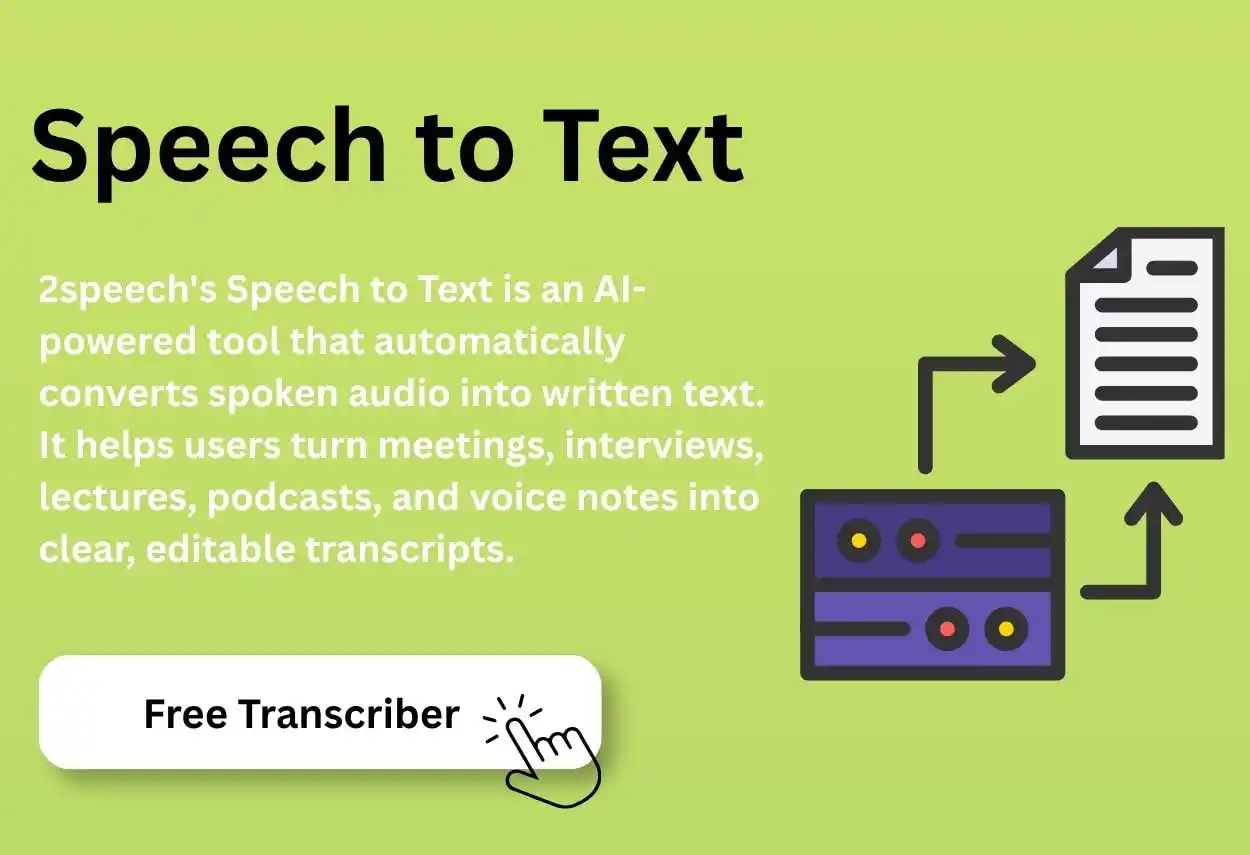 Speech to Text

2speech's Speech to Text is an AI-powered tool that automatically converts spoken audio into written text. It helps users turn meetings, interviews, lectures, podcasts, and voice notes into clear, editable transcripts.

Free Transcriber